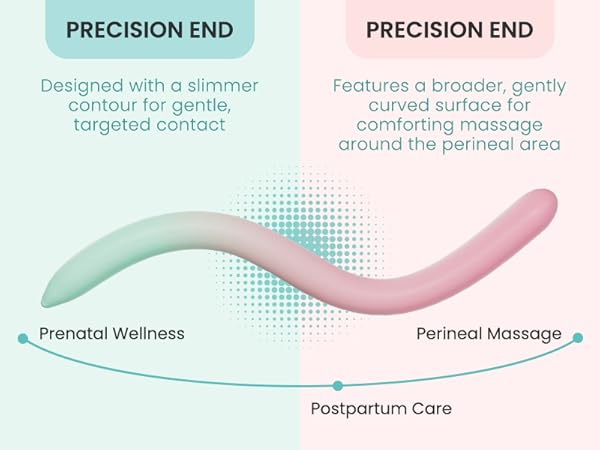 PRECISION END

Designed with a slimmer contour for gentle, targeted contact

PRECISION END

Features a broader, gently curved surface for comforting massage around the perineal area

Prenatal Wellness

Perineal Massage

Postpartum Care